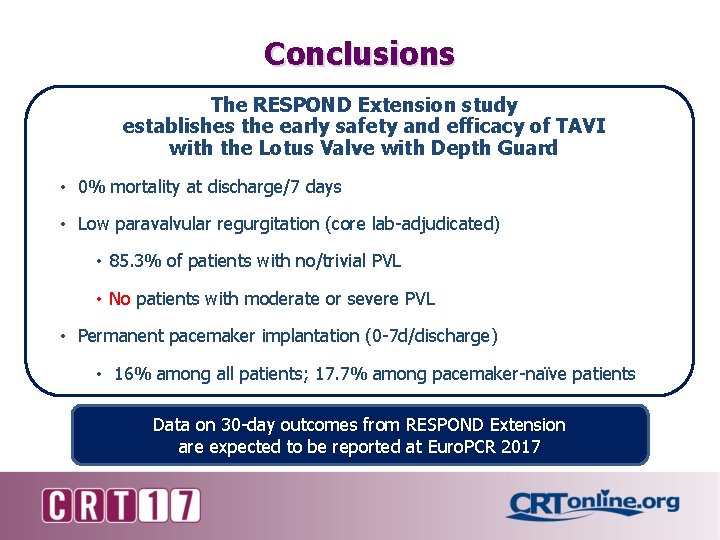 Conclusions

The RESPOND Extension study establishes the early safety and efficacy of TAVI with the Lotus Valve with Depth Guard

• 0% mortality at discharge/7 days

• Low paravalvular regurgitation (core lab-adjudicated)

• 85.3% of patients with no/trivial PVL

• No patients with moderate or severe PVL

• Permanent pacemaker implantation (0-7d/discharge)

• 16% among all patients; 17.7% among pacemaker-naïve patients

Data on 30-day outcomes from RESPOND Extension are expected to be reported at EuroPCR 2017

CRT17

CRTonline.org